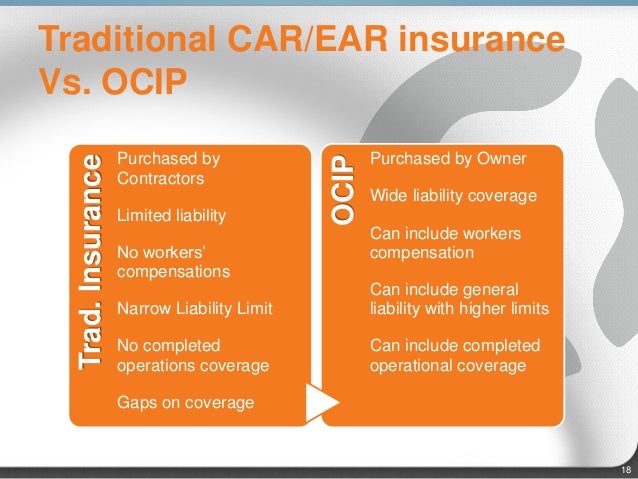 Traditional CAR/EAR insurance Vs. OCIP

Trad. Insurance

Purchased by Contractors

Limited liability

No workers' compensations

Narrow Liability Limit

No completed operations coverage

Gaps on coverage

OCIP

Purchased by Owner

Wide liability coverage

Can include workers compensation

Can include general liability with higher limits

Can include completed operational coverage

18